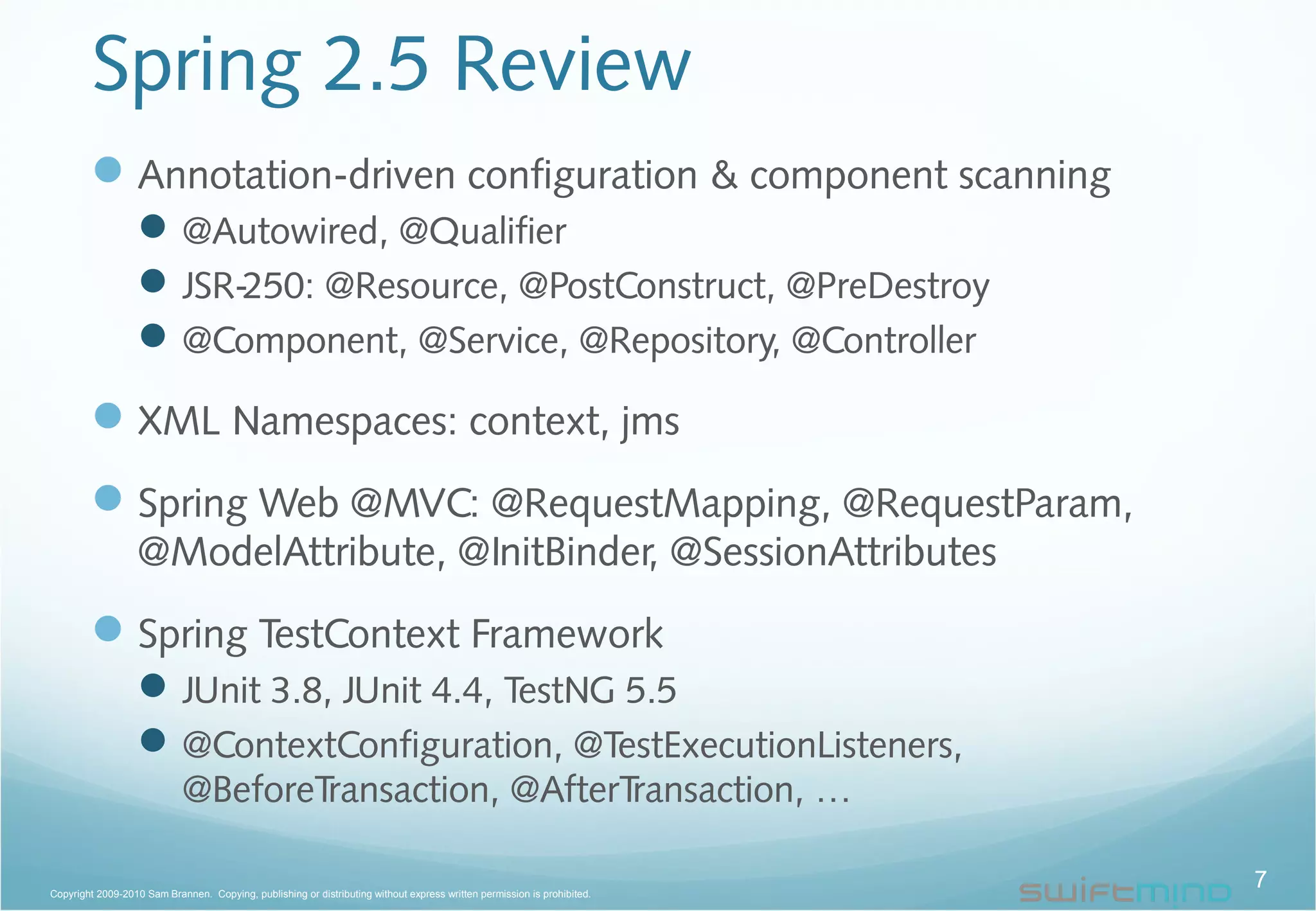 Spring 2.5 Review

Annotation-driven configuration & component scanning

@Autowired, @Qualifier

JSR-250: @Resource, @PostConstruct, @PreDestroy

@Component, @Service, @Repository, @Controller

XML Namespaces: context, jms

Spring Web @MVC: @RequestMapping, @RequestParam, @ModelAttribute, @InitBinder, @SessionAttributes

Spring TestContext Framework

JUnit 3.8, JUnit 4.4, TestNG 5.5

@ContextConfiguration, @TestExecutionListeners, @BeforeTransaction, @AfterTransaction, …

Copyright 2009-2010 Sam Brannen. Copying, publishing or distributing without express written permission is prohibited.

swiftmind

7